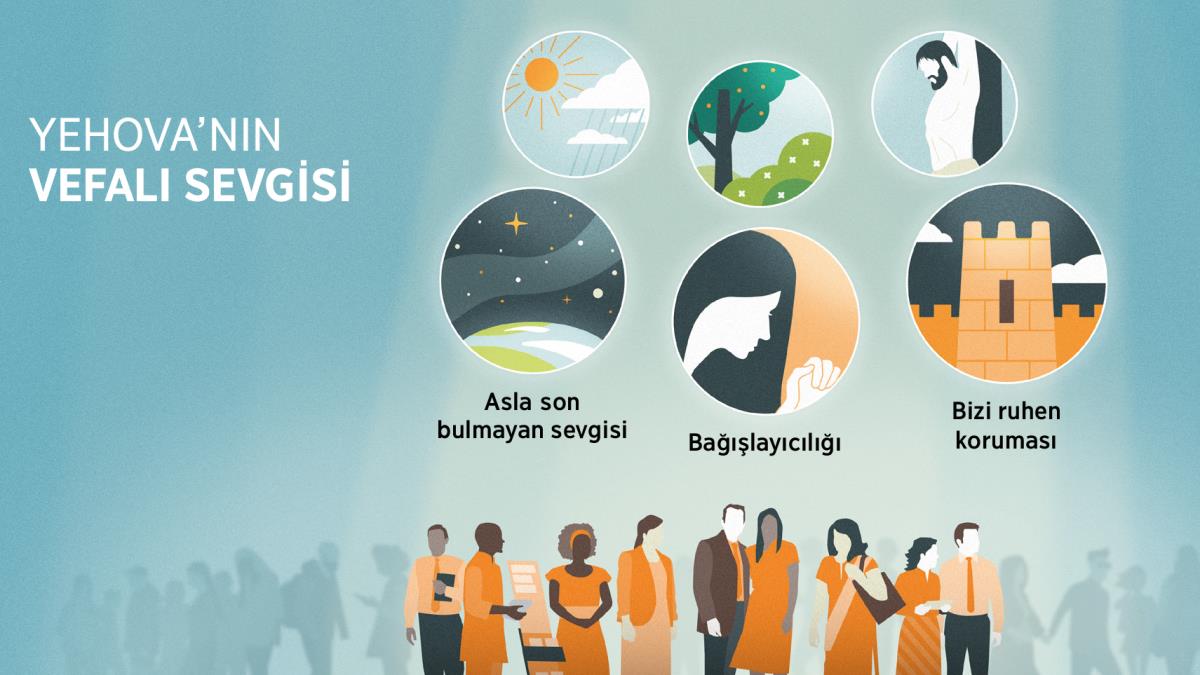 YEHOVA'NIN
VEFALI SEVGİSİ

Asla son bulmayan sevgisi

Bağışlayıcılığı

Bizi ruhen koruması